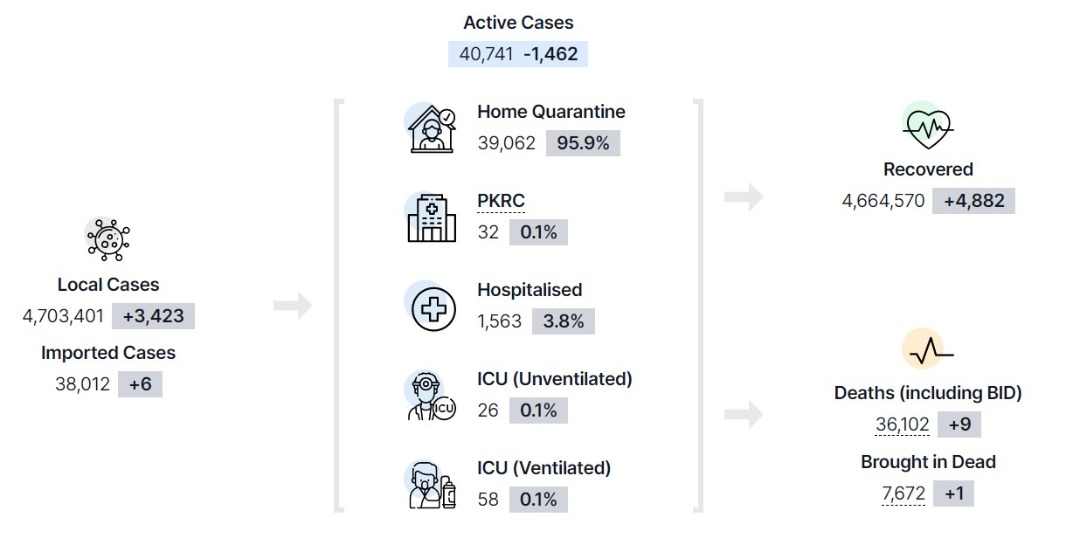 Active Cases
40,741 -1,462

Local Cases
4,703,401 +3,423
Imported Cases
38,012 +6

Home Quarantine
39,062 95.9%

PKRC
32 0.1%

Hospitalised
1,563 3.8%

ICU (Unventilated)
26 0.1%

ICU (Ventilated)
58 0.1%

Recovered
4,664,570 +4,882

Deaths (including BID)
36,102 +9
Brought in Dead
7,672 +1